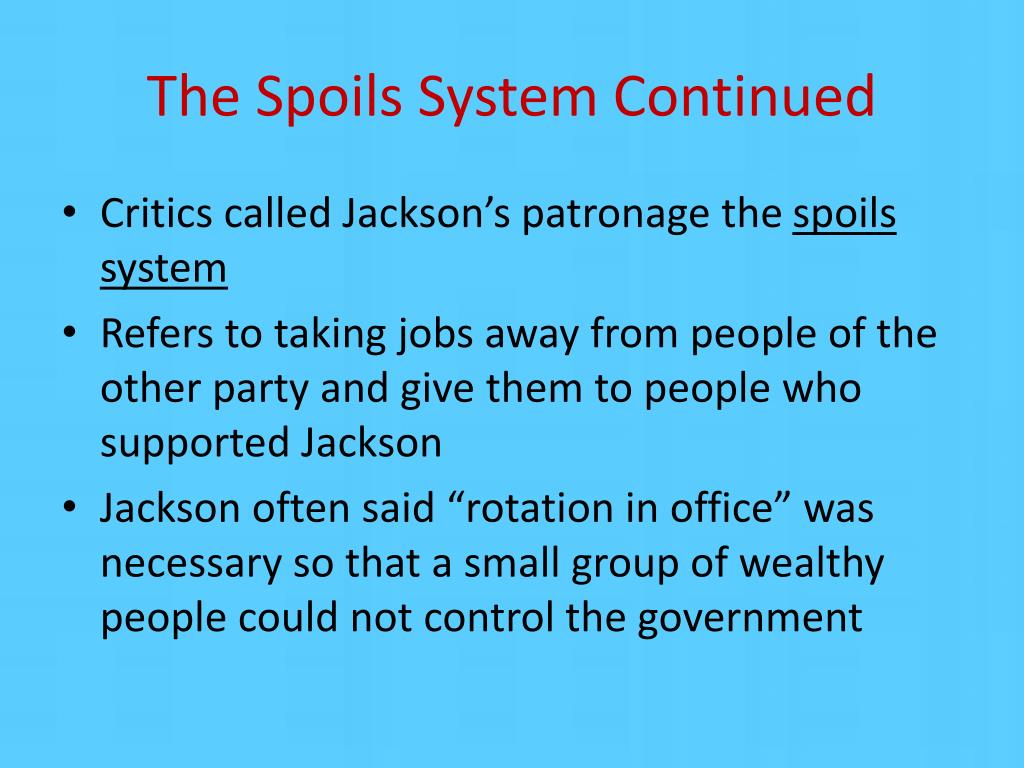 The Spoils System Continued

• Critics called Jackson’s patronage the spoils system
• Refers to taking jobs away from people of the other party and give them to people who supported Jackson
• Jackson often said “rotation in office” was necessary so that a small group of wealthy people could not control the government